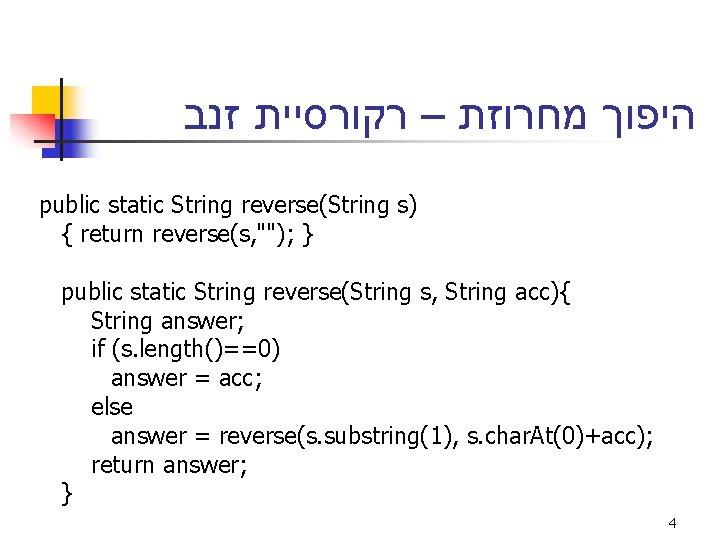 היפוך מחרוזת – רקורסיית זנב

public static String reverse(String s)
{ return reverse(s,""); }

public static String reverse(String s, String acc){
String answer;
if (s.length()==0)
answer = acc;
else
answer = reverse(s.substring(1), s.charAt(0)+acc);
return answer;
}

4